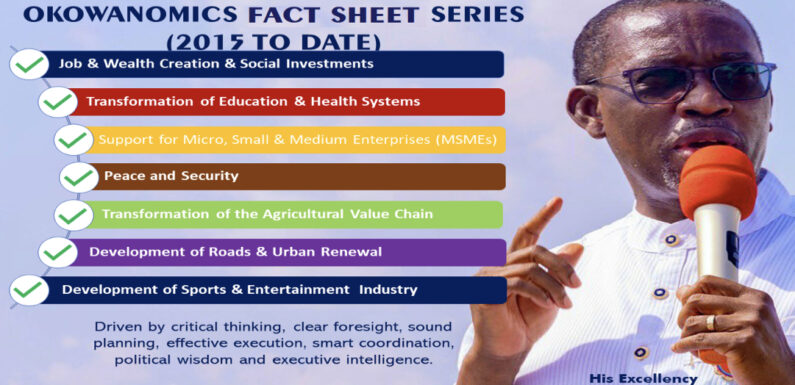 OKOWANOMICS FACT SHEET SERIES
(2015 TO DATE)

Job & Wealth Creation & Social Investments

Transformation of Education & Health Systems

Support for Micro, Small & Medium Enterprises (MSMEs)

Peace and Security

Transformation of the Agricultural Value Chain

Development of Roads & Urban Renewal

Development of Sports & Entertainment Industry

Driven by critical thinking, clear foresight, sound planning, effective execution, smart coordination, political wisdom and executive intelligence.

His Excellency